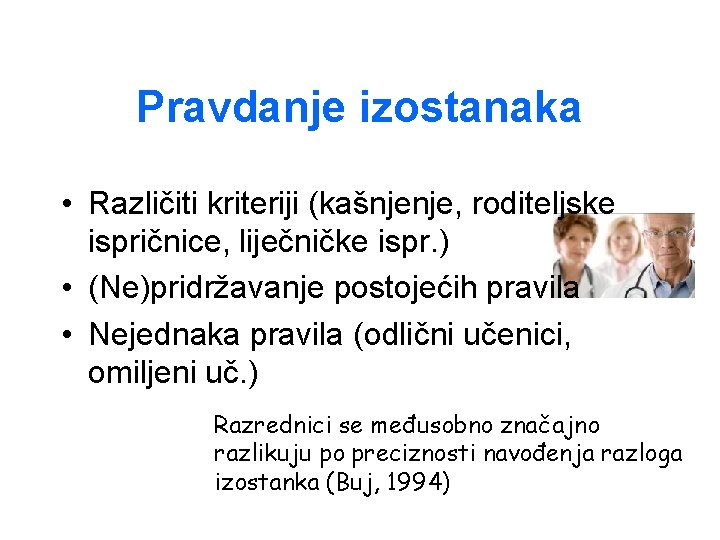 Pravdanje izostanaka

• Različiti kriteriji (kašnjenje, roditeljske ispričnice, liječničke ispr.)
• (Ne)pridržavanje postojećih pravila
• Nejednaka pravila (odlični učenici, omiljeni uč.)

Razrednici se međusobno značajno razlikuju po preciznosti navođenja razloga izostanka (Buj, 1994)